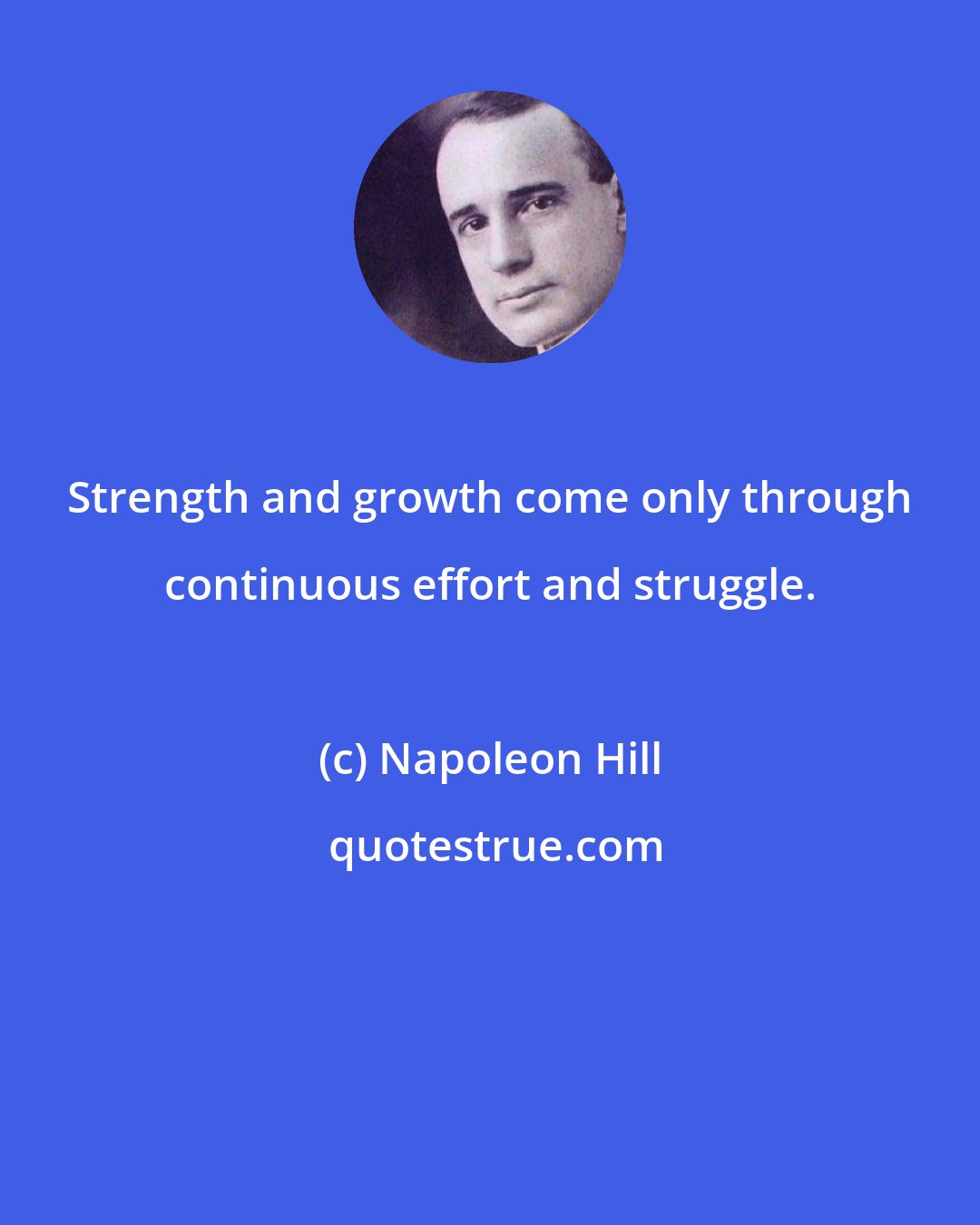 Strength and growth come only through continuous effort and struggle.

(c) Napoleon Hill

quotestrue.com